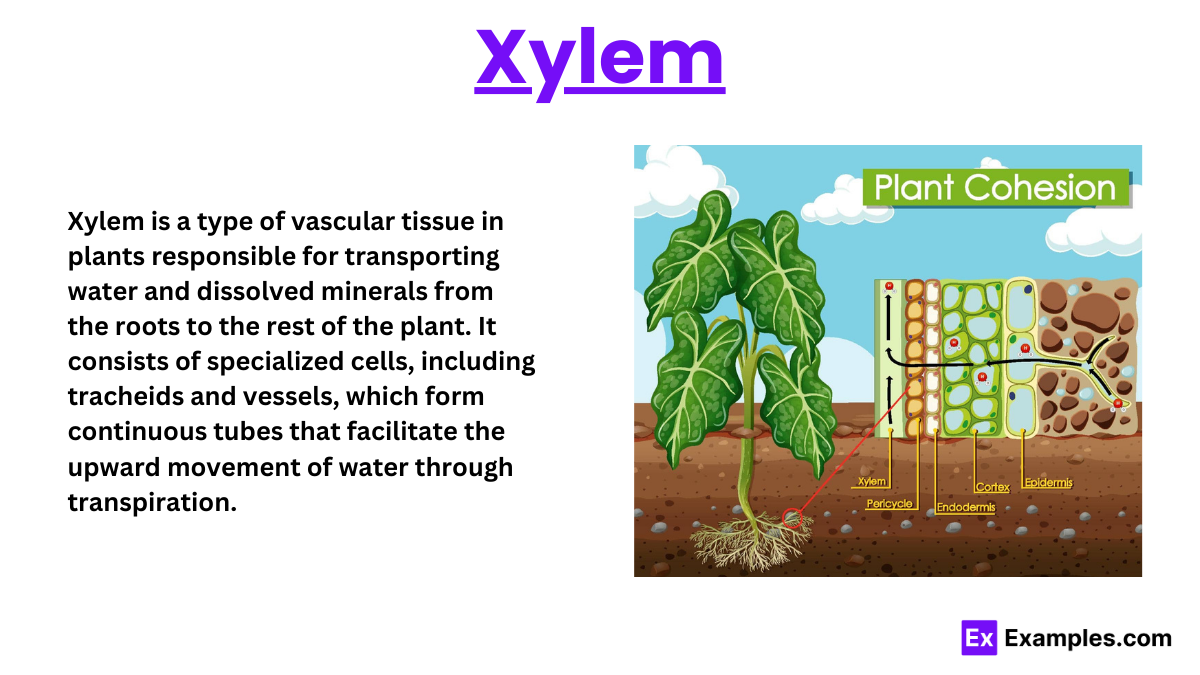 Xylem

Xylem is a type of vascular tissue in plants responsible for transporting water and dissolved minerals from the roots to the rest of the plant. It consists of specialized cells, including tracheids and vessels, which form continuous tubes that facilitate the upward movement of water through transpiration.

Plant Cohesion

Xylem
Pericycle
Endodermis
Cortex
Epidermis

Ex Examples.com